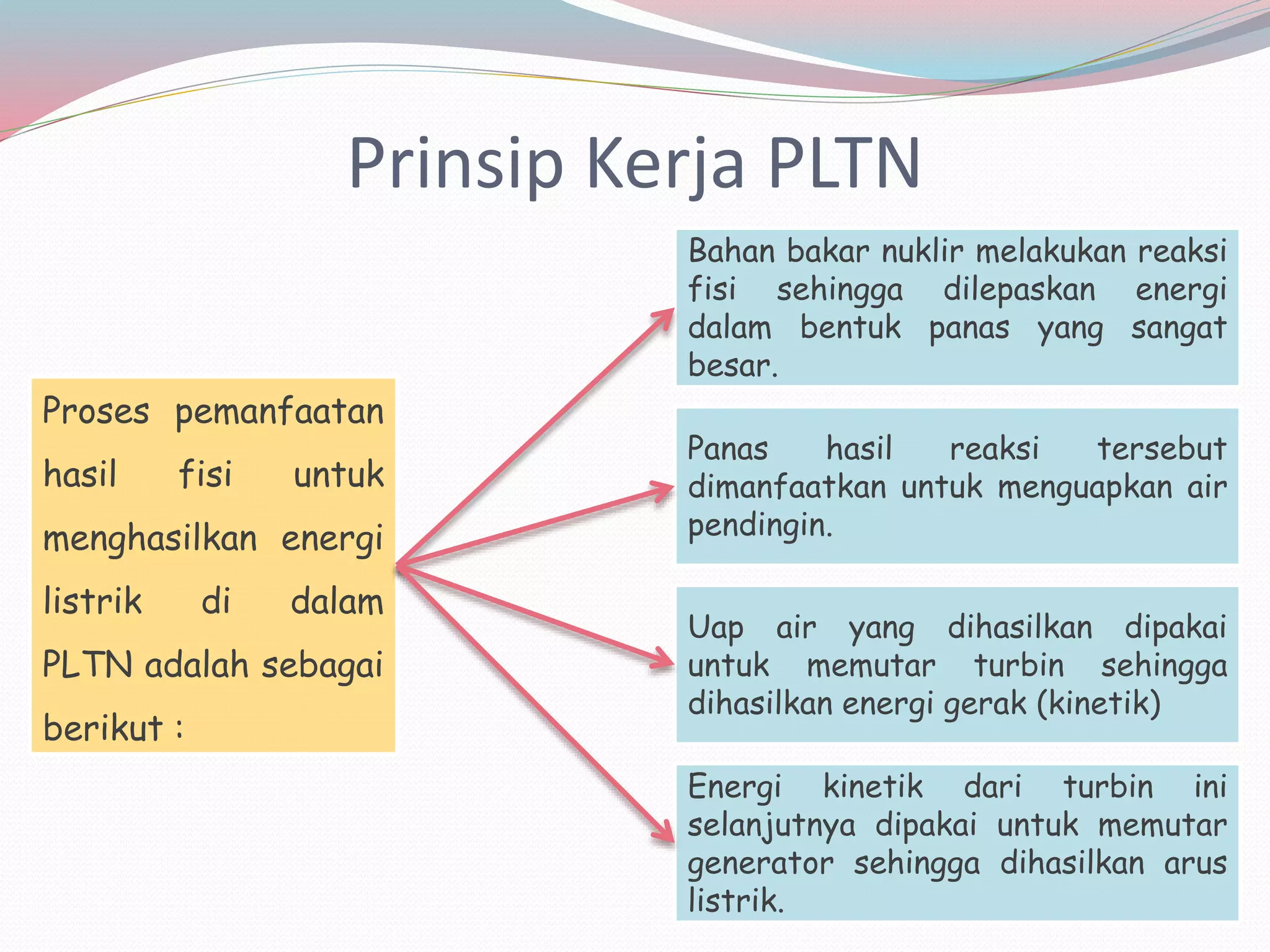 Prinsip Kerja PLTN

Proses pemanfaatan hasil fisi untuk menghasilkan energi listrik di dalam PLTN adalah sebagai berikut :

Bahan bakar nuklir melakukan reaksi fisi sehingga dilepaskan energi dalam bentuk panas yang sangat besar.

Panas hasil reaksi tersebut dimanfaatkan untuk menguapkan air pendingin.

Uap air yang dihasilkan dipakai untuk memutar turbin sehingga dihasilkan energi gerak (kinetik)

Energi kinetik dari turbin ini selanjutnya dipakai untuk memutar generator sehingga dihasilkan arus listrik.